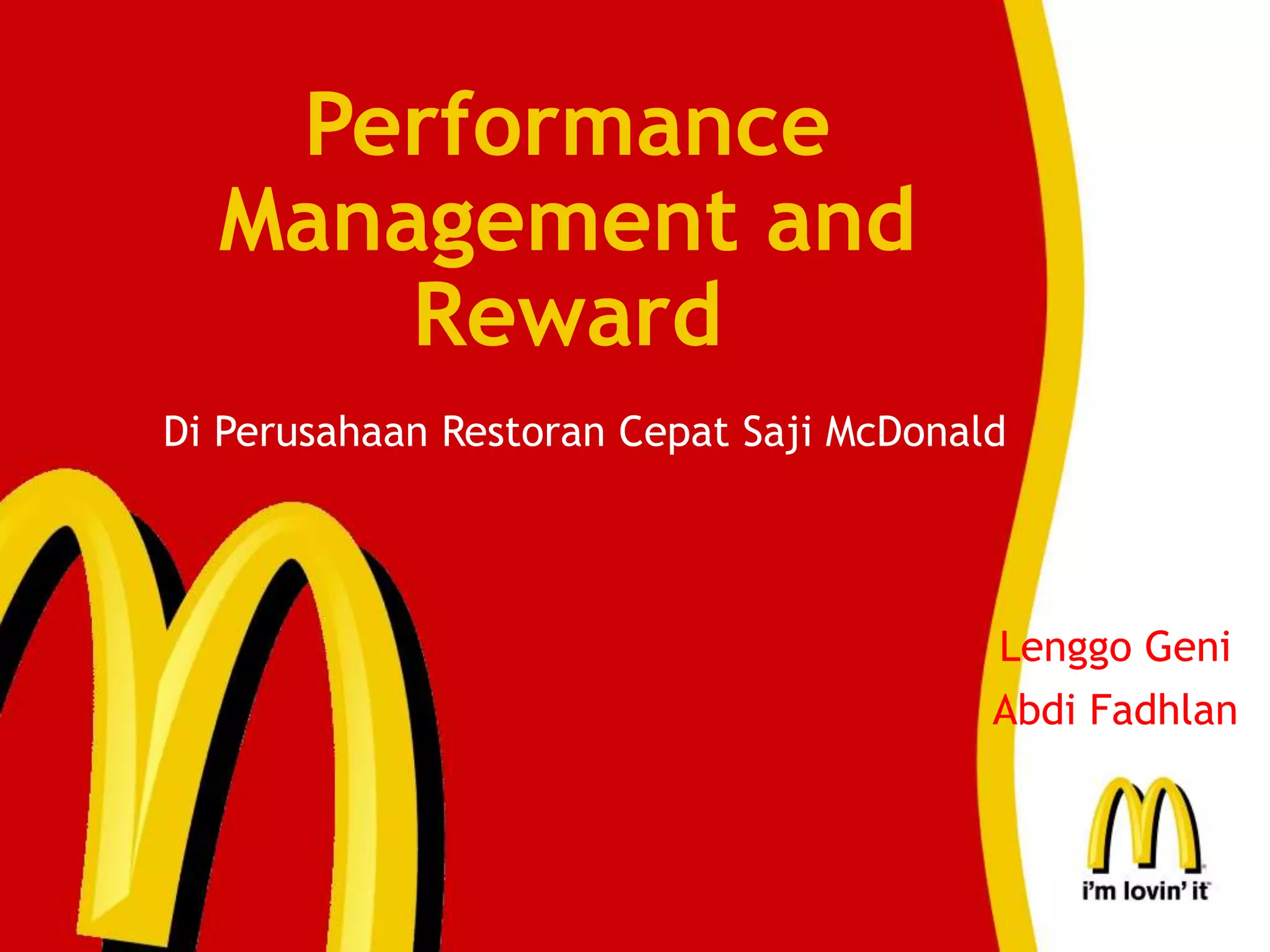 Performance Management and Reward

Di Perusahaan Restoran Cepat Saji McDonald

Lenggo Geni
Abdi Fadhlan

i'm lovin' it